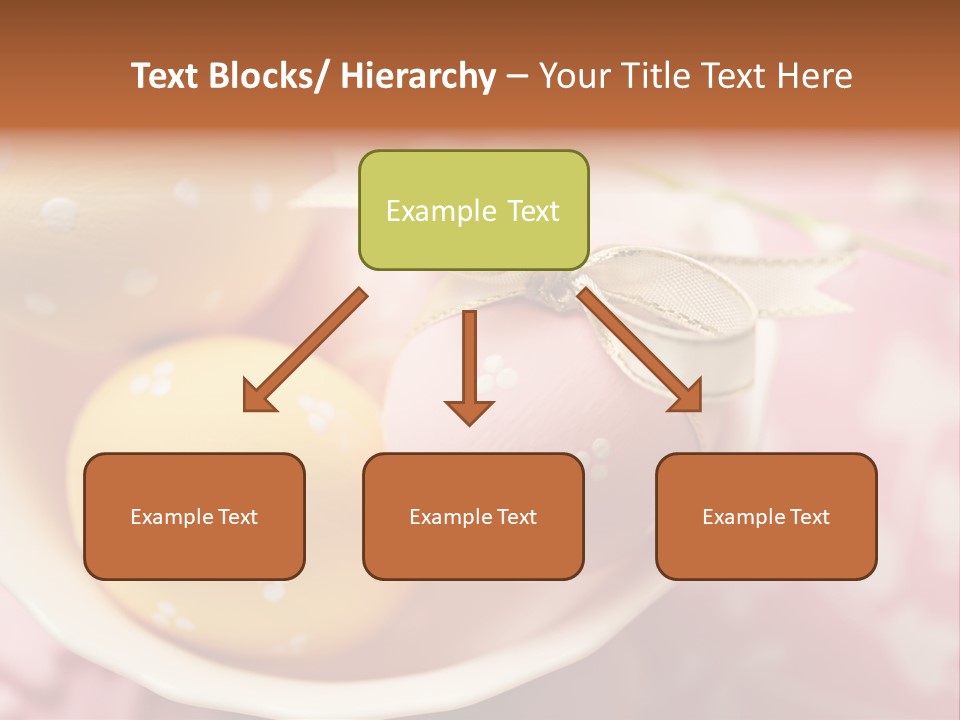 Text Blocks/ Hierarchy – Your Title Text Here

Example Text

Example Text

Example Text

Example Text